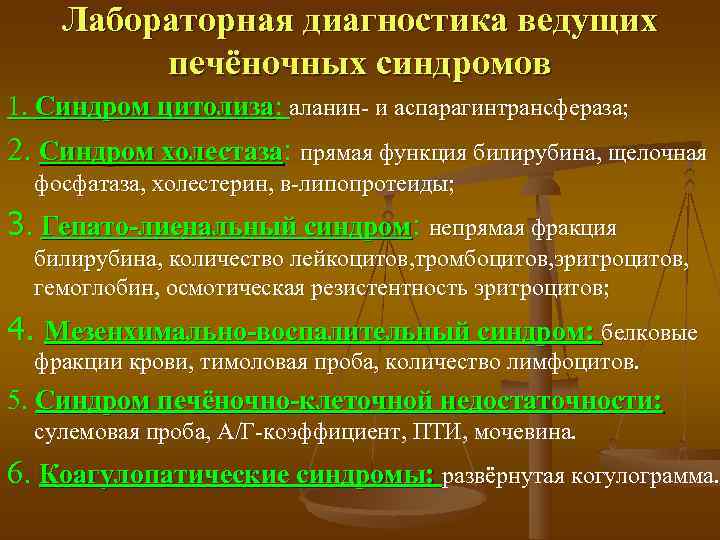 Лабораторная диагностика ведущих печёночных синдромов

1. Синдром цитолиза: аланин- и аспарагинтрансфераза;

2. Синдром холестаза: прямая функция билирубина, щелочная фосфатаза, холестерин, в-липопротеиды;

3. Гепато-лиенальный синдром: непрямая фракция билирубина, количество лейкоцитов,тромбоцитов,эритроцитов, гемоглобин, осмотическая резистентность эритроцитов;

4. Мезенхимально-воспалительный синдром: белковые фракции крови, тимоловая проба, количество лимфоцитов.

5. Синдром печёночно-клеточной недостаточности: сулемовая проба, А/Г-коэффициент, ПТИ, мочевина.

6. Коагулопатические синдромы: развёрнутая когулограмма.